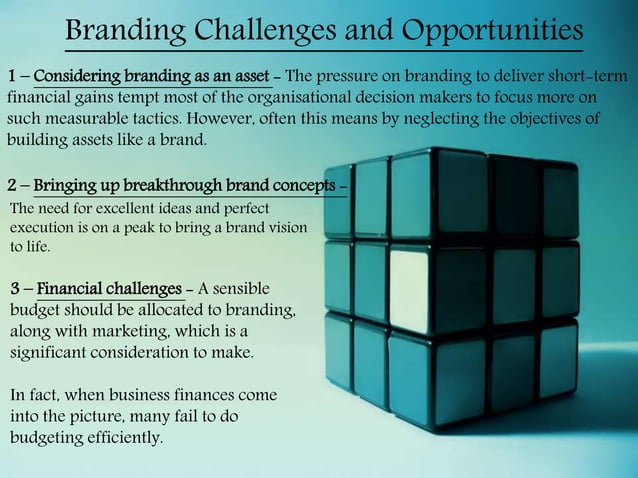 Branding Challenges and Opportunities

1 – Considering branding as an asset – The pressure on branding to deliver short-term financial gains tempt most of the organisational decision makers to focus more on such measurable tactics. However, often this means by neglecting the objectives of building assets like a brand.

2 – Bringing up breakthrough brand concepts – The need for excellent ideas and perfect execution is on a peak to bring a brand vision to life.

3 – Financial challenges – A sensible budget should be allocated to branding, along with marketing, which is a significant consideration to make.

In fact, when business finances come into the picture, many fail to do budgeting efficiently.